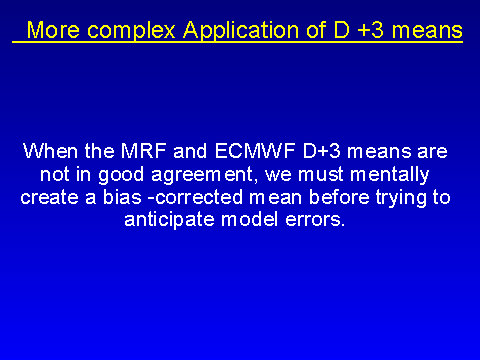 More complex Application of D +3 means

When the MRF and ECMWF D+3 means are not in good agreement, we must mentally create a bias -corrected mean before trying to anticipate model errors.